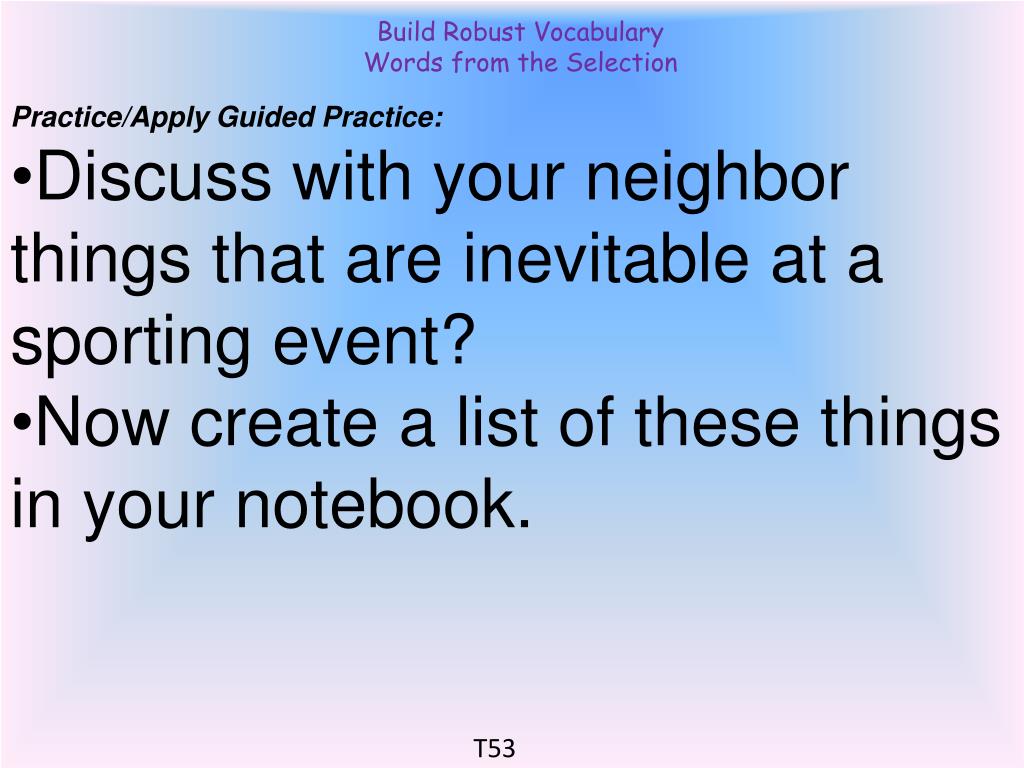 Build Robust Vocabulary
Words from the Selection

Practice/Apply Guided Practice:

•Discuss with your neighbor things that are inevitable at a sporting event?
•Now create a list of these things in your notebook.

T53